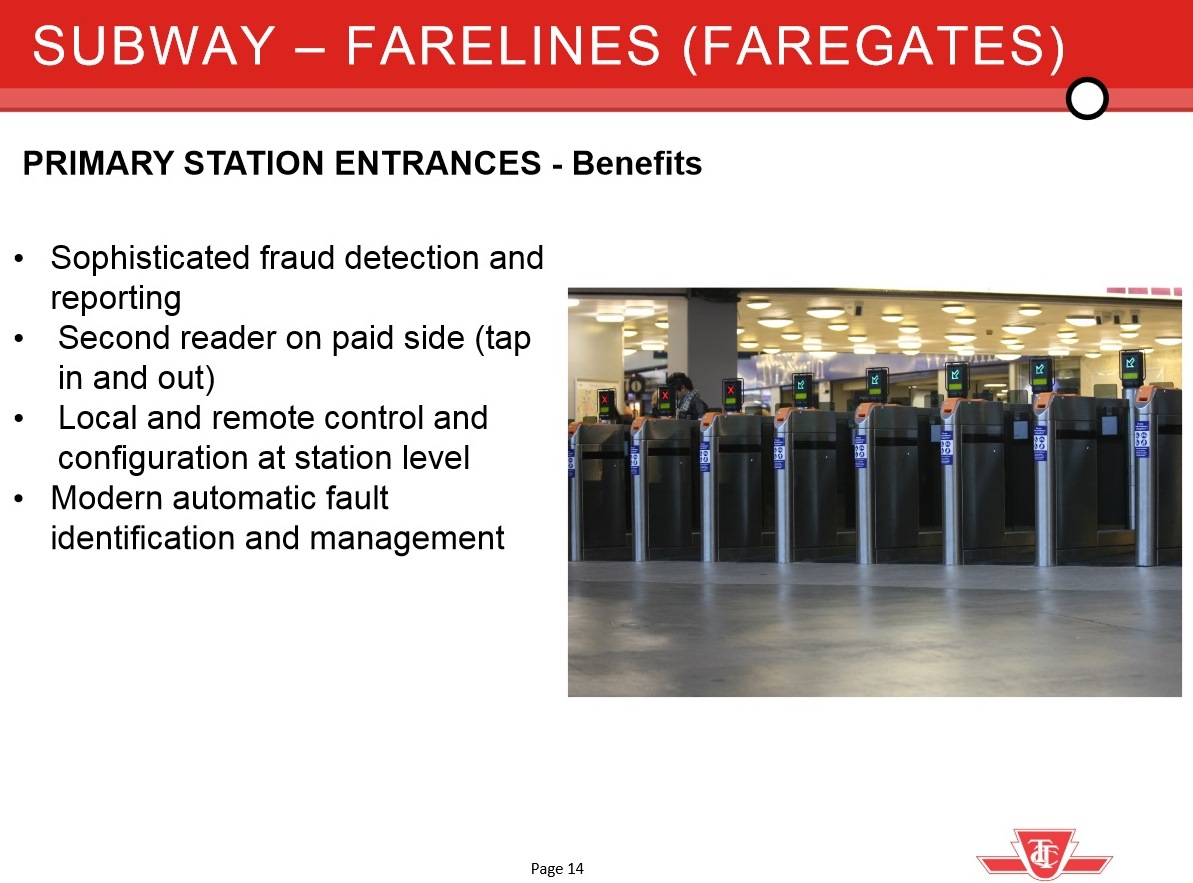 SUBWAY – FARELINES (FAREGATES)

PRIMARY STATION ENTRANCES - Benefits

• Sophisticated fraud detection and reporting
• Second reader on paid side (tap in and out)
• Local and remote control and configuration at station level
• Modern automatic fault identification and management

Page 14

TTC